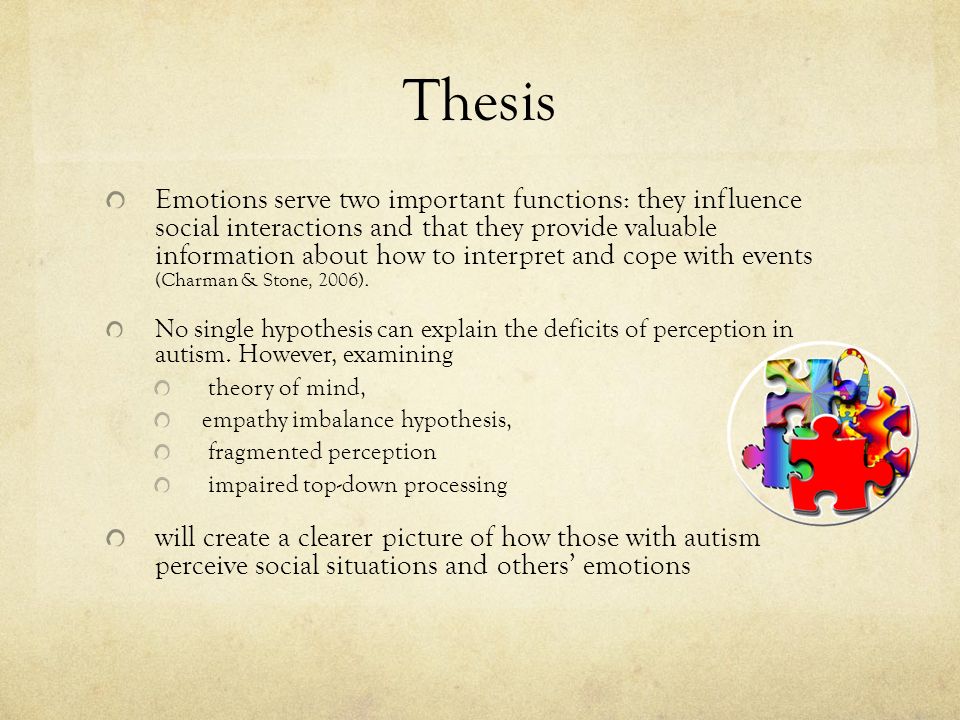 Thesis

Emotions serve two important functions: they influence social interactions and that they provide valuable information about how to interpret and cope with events (Charman & Stone, 2006).

No single hypothesis can explain the deficits of perception in autism. However, examining

theory of mind,

empathy imbalance hypothesis,

fragmented perception

impaired top-down processing

will create a clearer picture of how those with autism perceive social situations and others' emotions